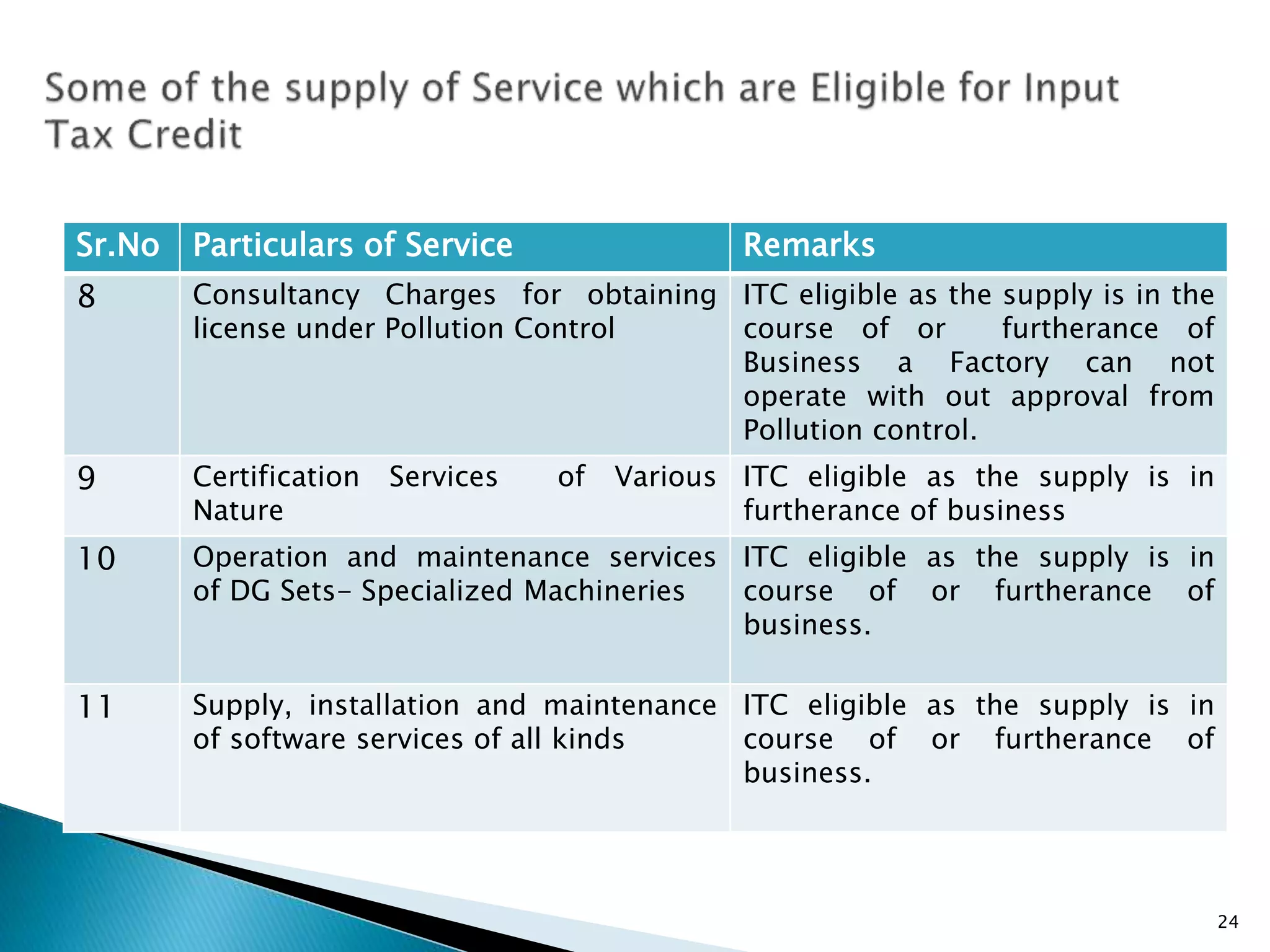 Some of the supply of Service which are Eligible for Input Tax Credit

| Sr.No | Particulars of Service | Remarks |
|---|---|---|
| 8 | Consultancy Charges for obtaining license under Pollution Control | ITC eligible as the supply is in the course of or furtherance of Business a Factory can not operate with out approval from Pollution control. |
| 9 | Certification Services of Various Nature | ITC eligible as the supply is in furtherance of business |
| 10 | Operation and maintenance services of DG Sets- Specialized Machineries | ITC eligible as the supply is in course of or furtherance of business. |
| 11 | Supply, installation and maintenance of software services of all kinds | ITC eligible as the supply is in course of or furtherance of business. |

24